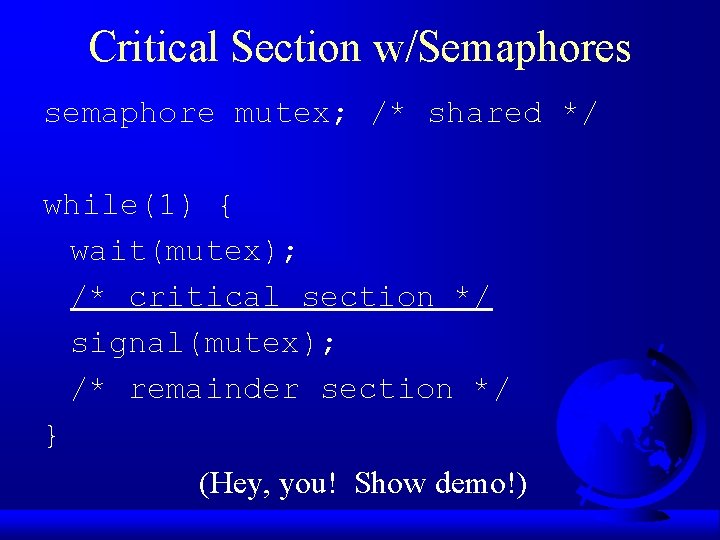 Critical Section w/Semaphores

semaphore mutex; /* shared */

while(1) {
wait(mutex);
/* critical section */
signal(mutex);
/* remainder section */
}

(Hey, you! Show demo!)